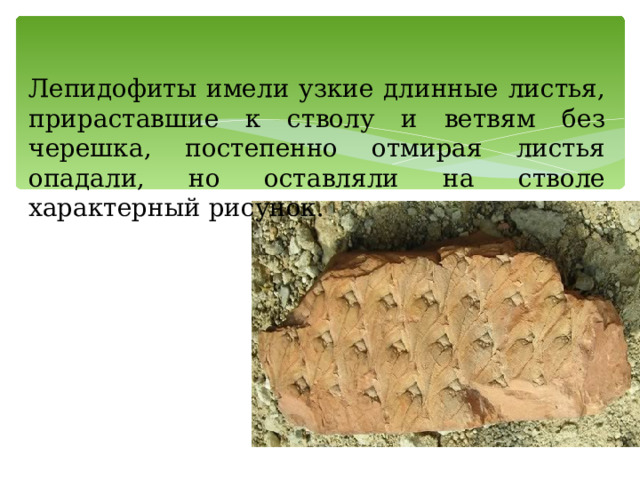 Лепидофиты имели узкие длинные листья, прираставшие к стволу и ветвям без черешка, постепенно отмирая листья опадали, но оставляли на стволе характерный рисунок.